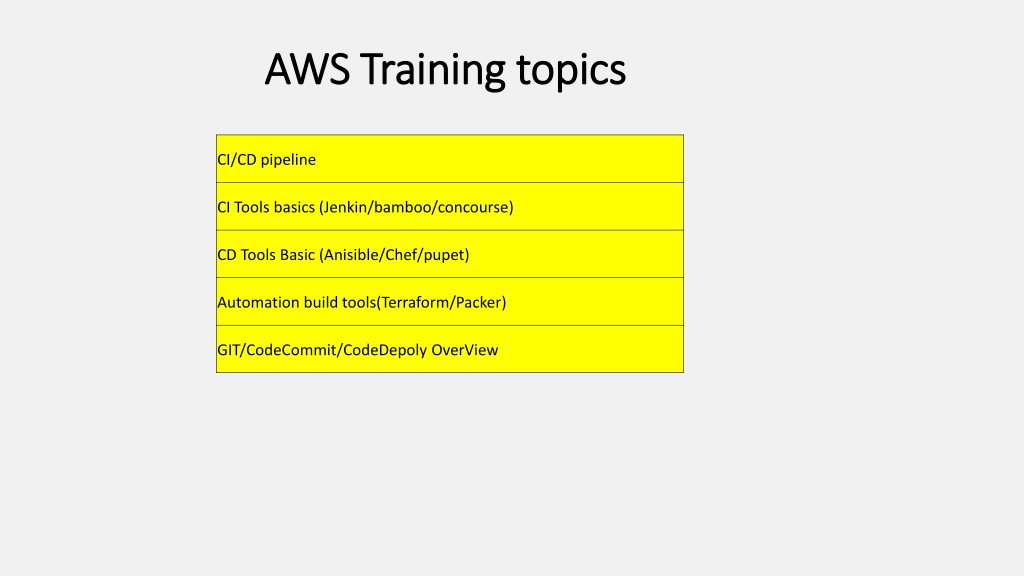 AWS Training topics

| CI/CD pipeline |
|---|
| CI Tools basics (Jenkin/bamboo/concourse) |
| CD Tools Basic (Anisible/Chef/pupet) |
| Automation build tools(Terraform/Packer) |
| GIT/CodeCommit/CodeDepoly OverView |